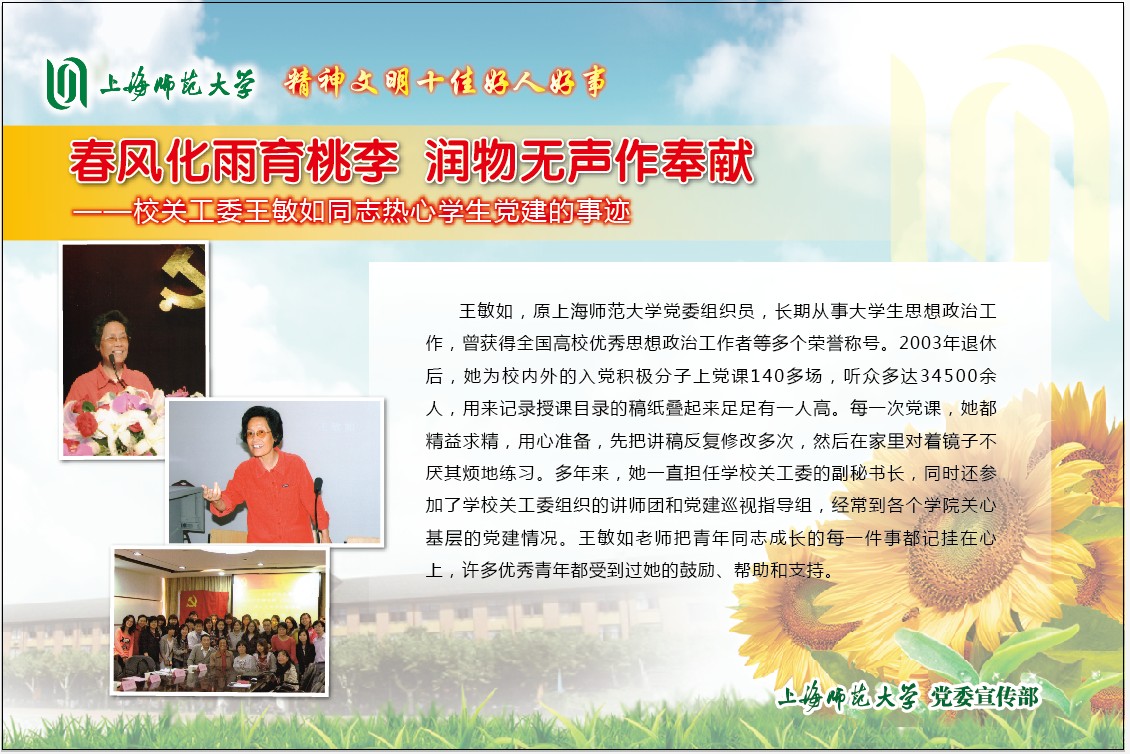 上海师范大学 精神文明十佳好人好事

春风化雨育桃李 润物无声作奉献

——校关工委王敏如同志热心学生党建的事迹

王敏如，原上海师范大学党委组织员，长期从事大学生思想政治工作，曾获得全国高校优秀思想政治工作者等多个荣誉称号。2003年退休后，她为校内外的入党积极分子上党课140多场，听众多达34500余人，用来记录授课目录的稿纸叠起来足足有一人高。每一次党课，她都精益求精，用心准备，先把讲稿反复修改多次，然后在家里对着镜子不厌其烦地练习。多年来，她一直担任学校关工委的副秘书长，同时还参加了学校关工委组织的讲师团和党建巡视指导组，经常到各个学院关心基层的党建情况。王敏如老师把青年同志成长的每一件事都记挂在心上，许多优秀青年都受到过她的鼓励、帮助和支持。

上海师范大学 党委宣传部